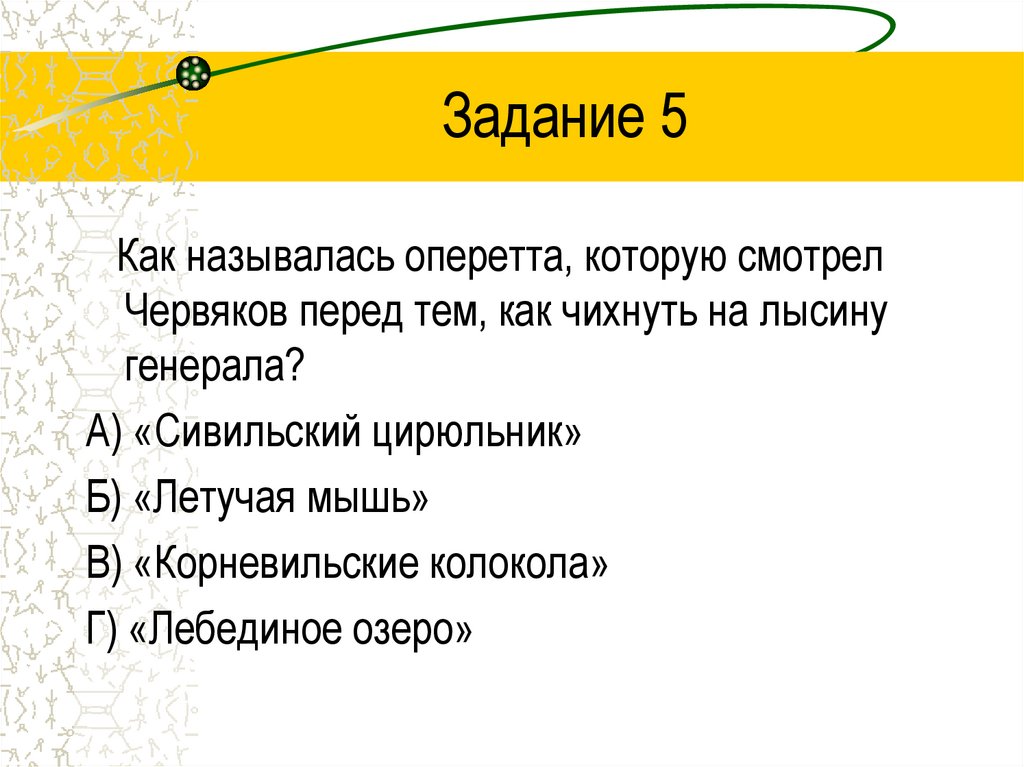 Задание 5

Как называлась оперетта, которую смотрел Червяков перед тем, как чихнуть на лысину генерала?

А) «Сивильский цирюльник»

Б) «Летучая мышь»

В) «Корневильские колокола»

Г) «Лебединое озеро»